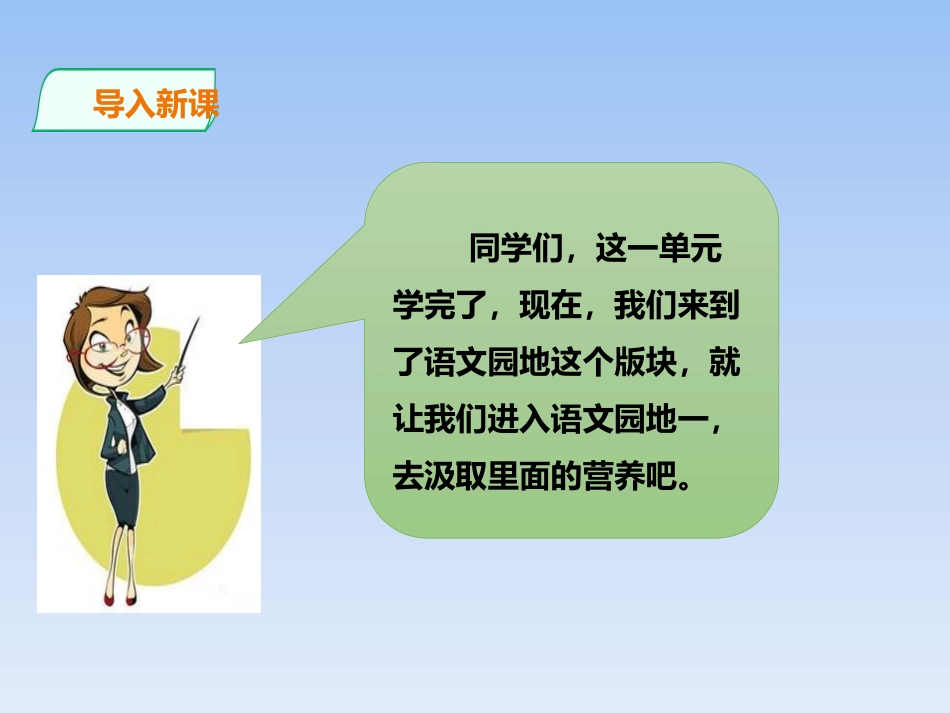 导入新课

同学们，这一单元学完了，现在，我们来到了语文园地这个版块，就让我们进入语文园地一，去汲取里面的营养吧。